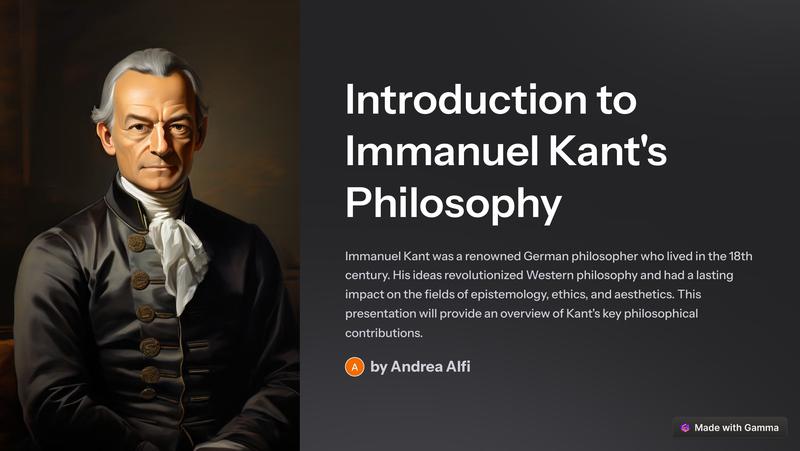 Introduction to Immanuel Kant's Philosophy

Immanuel Kant was a renowned German philosopher who lived in the 18th century. His ideas revolutionized Western philosophy and had a lasting impact on the fields of epistemology, ethics, and aesthetics. This presentation will provide an overview of Kant's key philosophical contributions.

A by Andrea Alfi

Made with Gamma